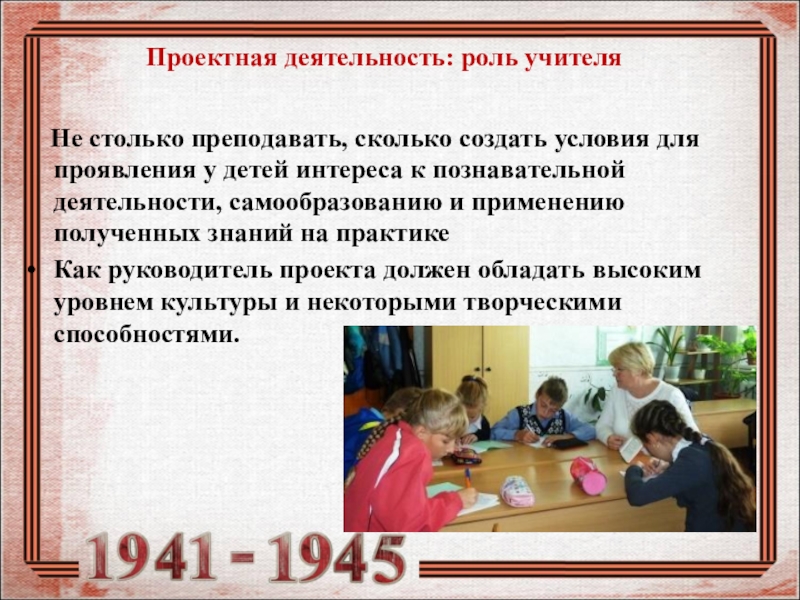 Проектная деятельность: роль учителя

Не столько преподавать, сколько создать условия для проявления у детей интереса к познавательной деятельности, самообразованию и применению полученных знаний на практике

• Как руководитель проекта должен обладать высоким уровнем культуры и некоторыми творческими способностями.

1941 - 1945